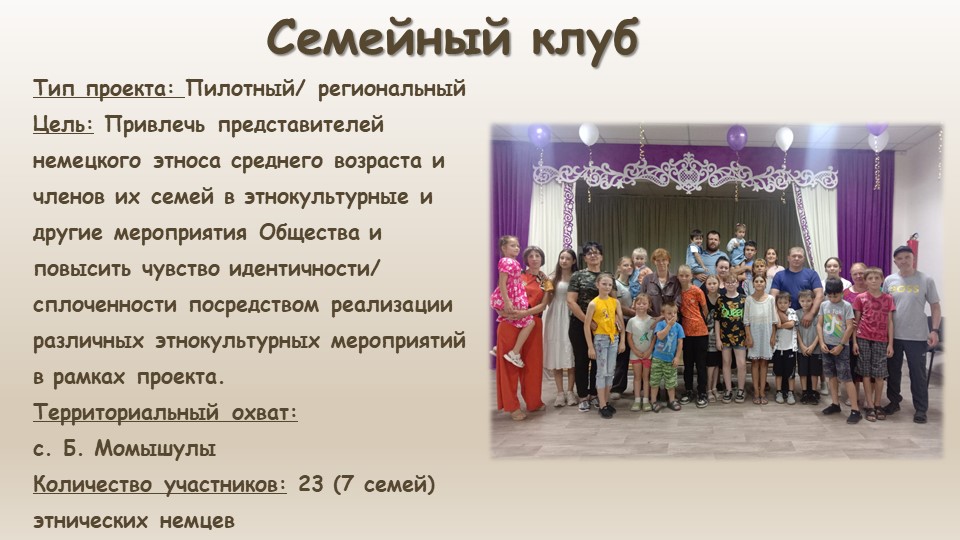 Семейный клуб

Тип проекта: Пилотный/ региональный

Цель: Привлечь представителей немецкого этноса среднего возраста и членов их семей в этнокультурные и другие мероприятия Общества и повысить чувство идентичности/ сплоченности посредством реализации различных этнокультурных мероприятий в рамках проекта.

Территориальный охват:
с. Б. Момышулы

Количество участников: 23 (7 семей) этнических немцев